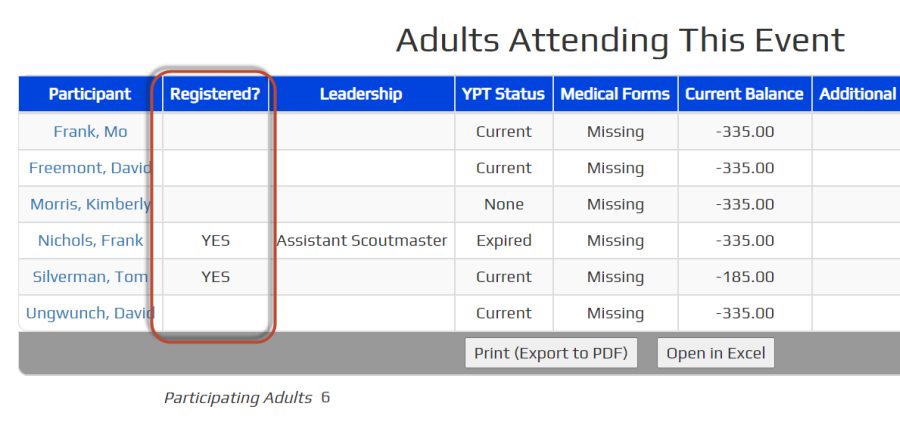 Adults Attending This Event

| Participant | Registered? | Leadership | YPT Status | Medical Forms | Current Balance | Additional |
|---|---|---|---|---|---|---|
| Frank, Mo | | | Current | Missing | -335.00 | |
| Freemont, David | | | Current | Missing | -335.00 | |
| Morris, Kimberly | | | None | Missing | -335.00 | |
| Nichols, Frank | YES | Assistant Scoutmaster | Expired | Missing | -335.00 | |
| Silverman, Tom | YES | | Current | Missing | -185.00 | |
| Ungwunch, David | | | Current | Missing | -335.00 | |

Print (Export to PDF) Open in Excel

Participating Adults 6